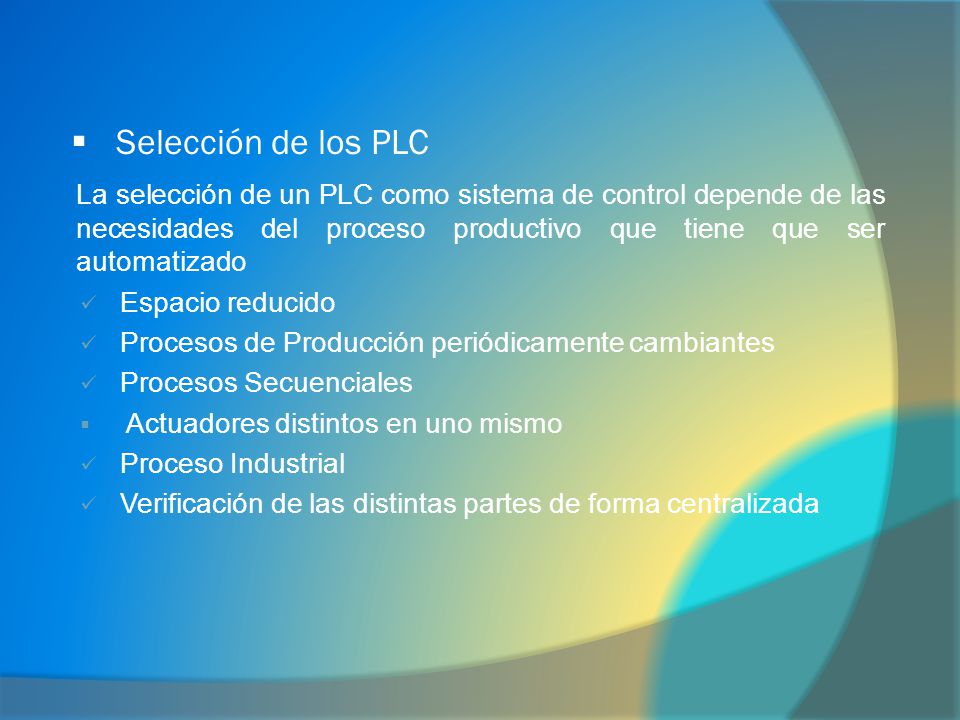 ▪ Selección de los PLC

La selección de un PLC como sistema de control depende de las necesidades del proceso productivo que tiene que ser automatizado

✓ Espacio reducido
✓ Procesos de Producción periódicamente cambiantes
✓ Procesos Secuenciales
▪ Actuadores distintos en uno mismo
✓ Proceso Industrial
✓ Verificación de las distintas partes de forma centralizada